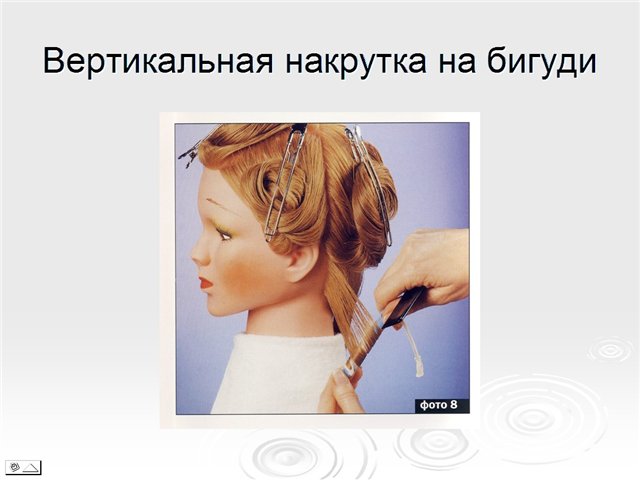 Вертикальная накрутка на бигуди

фото 8